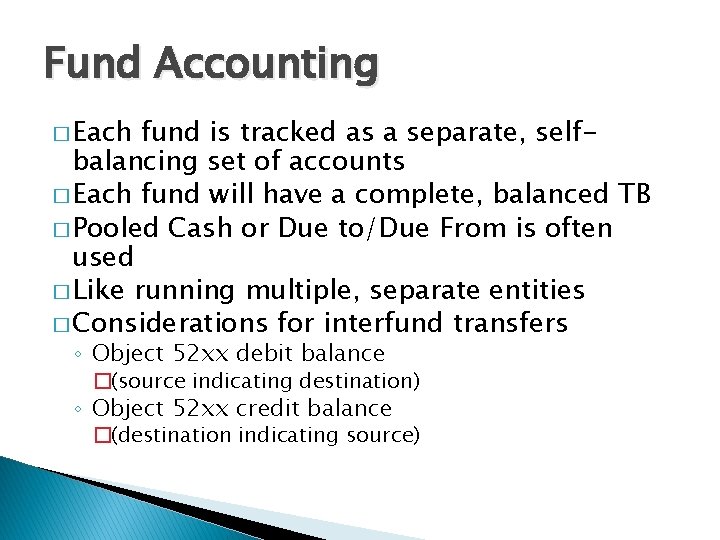 Fund Accounting

□ Each fund is tracked as a separate, self-balancing set of accounts
□ Each fund will have a complete, balanced TB
□ Pooled Cash or Due to/Due From is often used
□ Like running multiple, separate entities
□ Considerations for interfund transfers
◦ Object 52xx debit balance
□ (source indicating destination)
◦ Object 52xx credit balance
□ (destination indicating source)